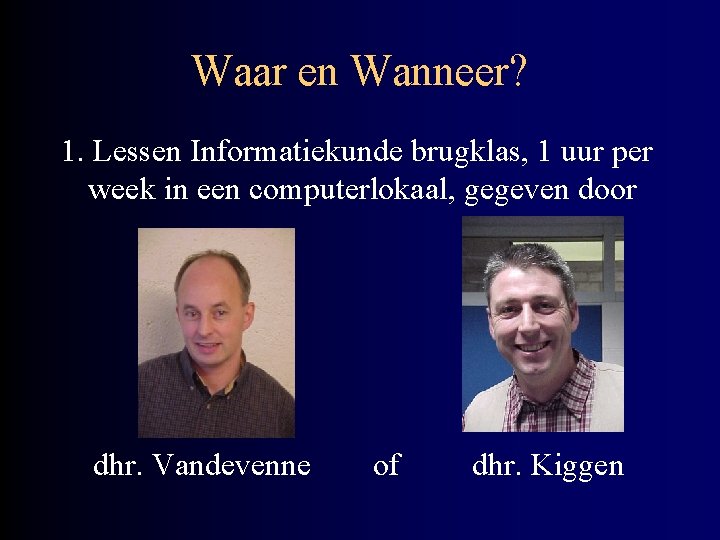 Waar en Wanneer?

1. Lessen Informatiekunde brugklas, 1 uur per week in een computerlokaal, gegeven door

dhr. Vandevenne of dhr. Kiggen